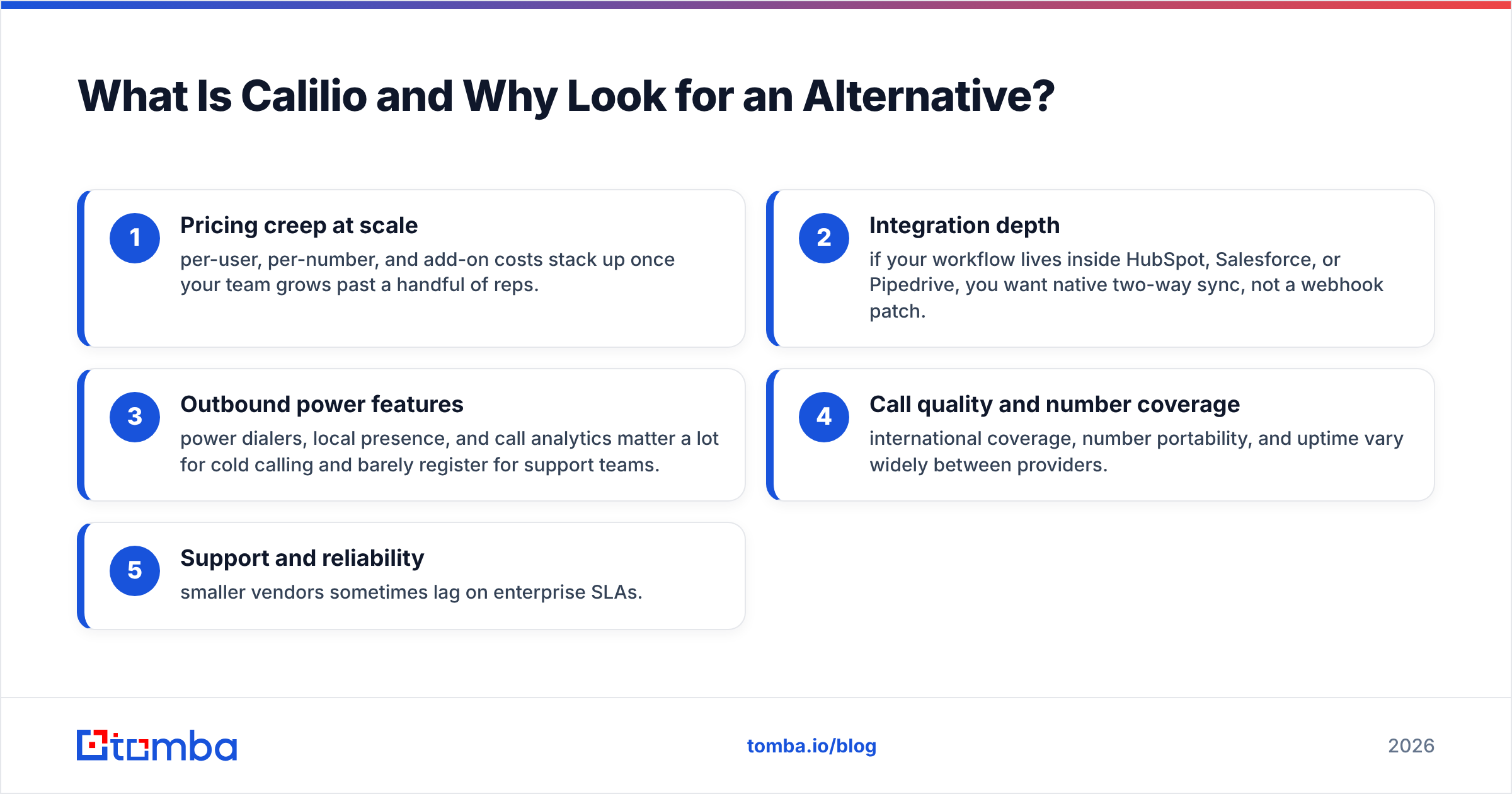 What Is Calilio and Why Look for an Alternative?

1
Pricing creep at scale
per-user, per-number, and add-on costs stack up once your team grows past a handful of reps.

2
Integration depth
if your workflow lives inside HubSpot, Salesforce, or Pipedrive, you want native two-way sync, not a webhook patch.

3
Outbound power features
power dialers, local presence, and call analytics matter a lot for cold calling and barely register for support teams.

4
Call quality and number coverage
international coverage, number portability, and uptime vary widely between providers.

5
Support and reliability
smaller vendors sometimes lag on enterprise SLAs.

tomba

tomba.io/blog

2026